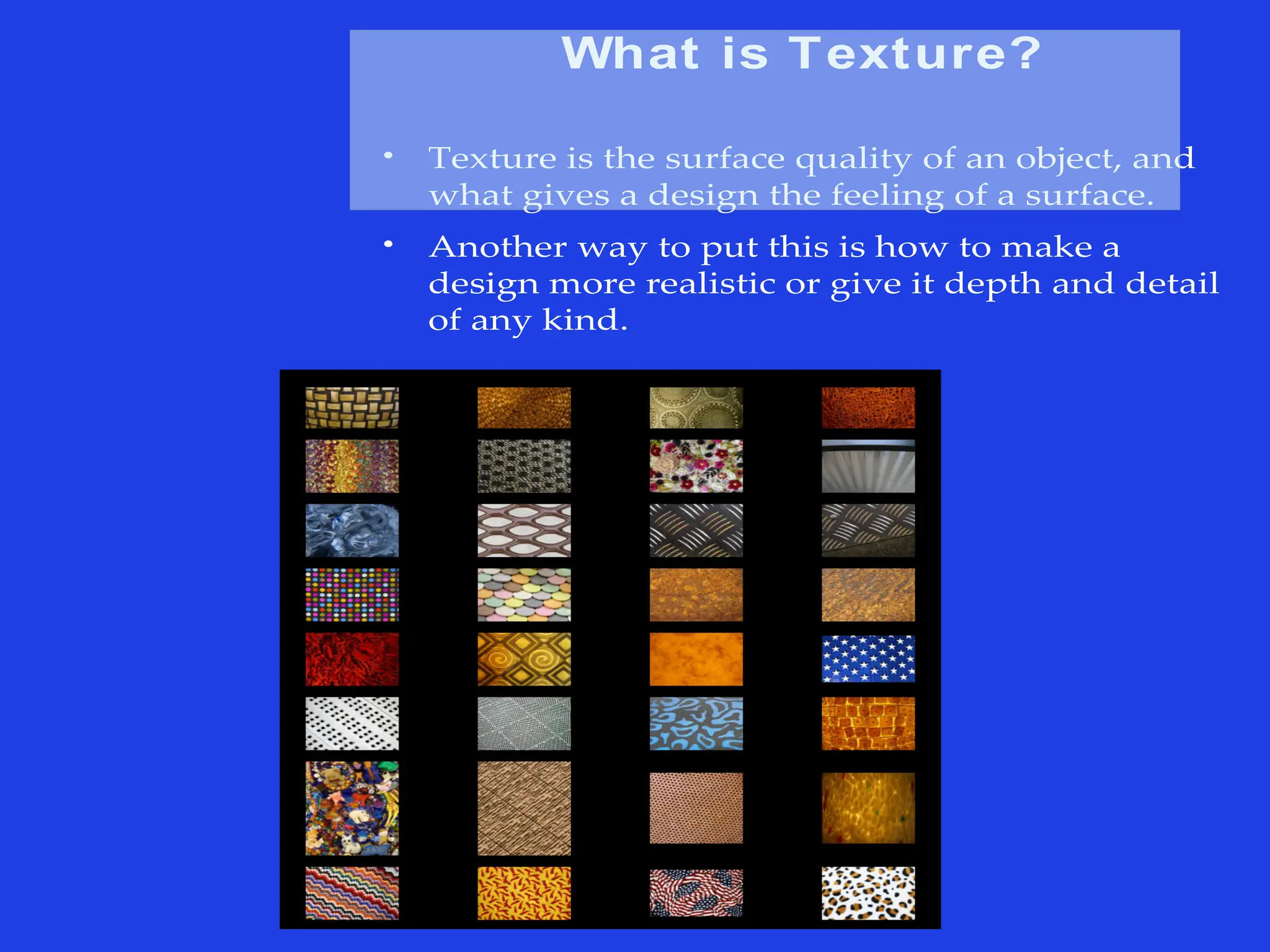 What is Texture?

• Texture is the surface quality of an object, and what gives a design the feeling of a surface.

• Another way to put this is how to make a design more realistic or give it depth and detail of any kind.